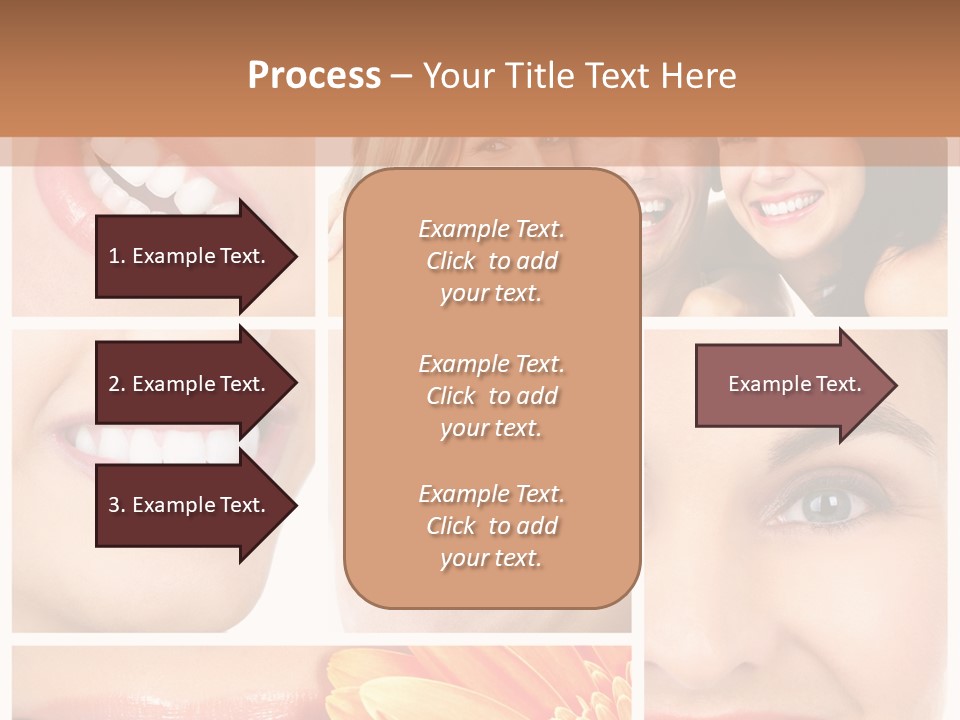 Process – Your Title Text Here

1. Example Text.

2. Example Text.

3. Example Text.

Example Text. Click to add your text.

Example Text. Click to add your text.

Example Text. Click to add your text.

Example Text.